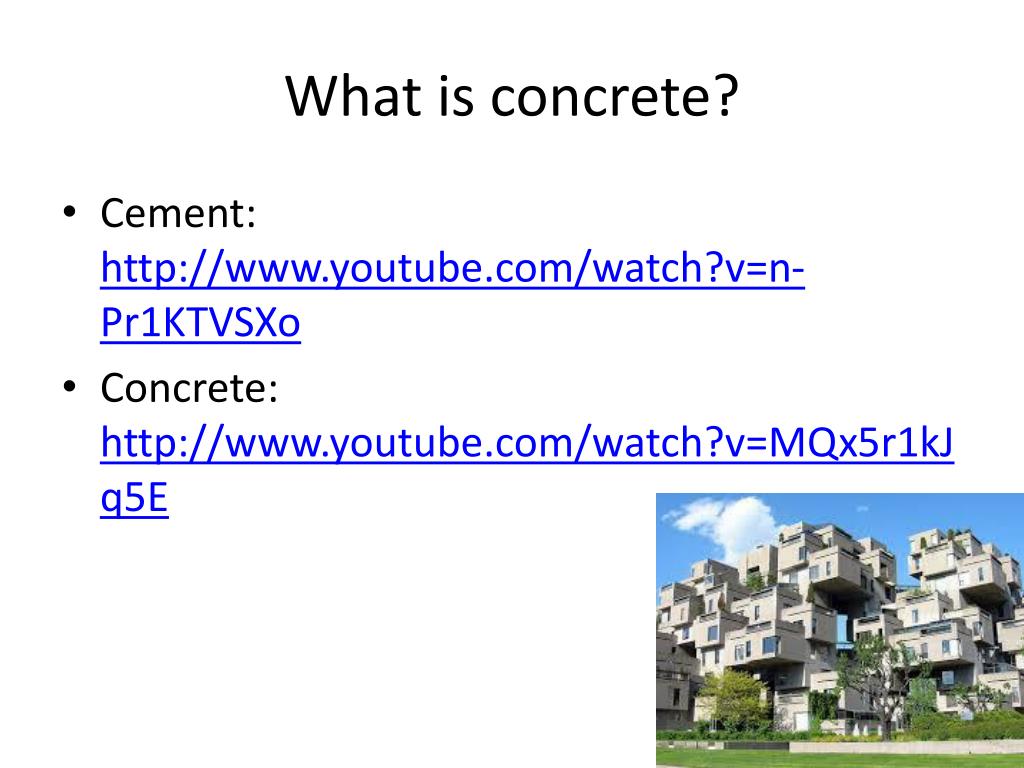 What is concrete?

• Cement: http://www.youtube.com/watch?v=n-Pr1KTVSXo

• Concrete: http://www.youtube.com/watch?v=MQx5r1kJq5E